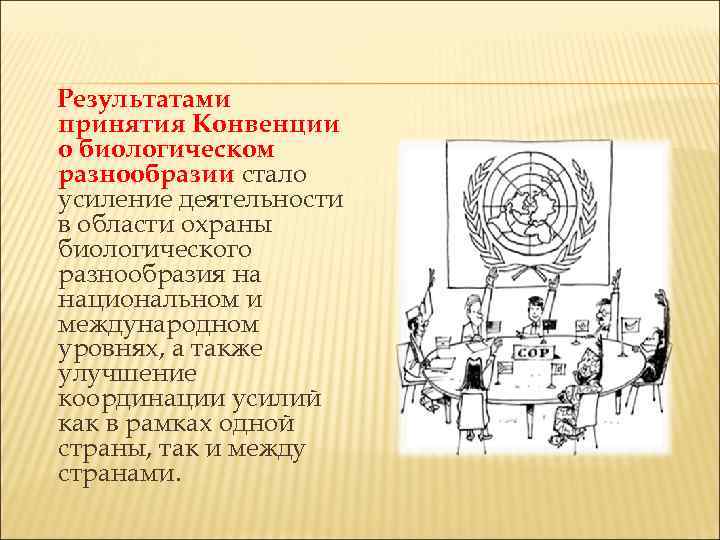 Результатами принятия Конвенции о биологическом разнообразии стало усиление деятельности в области охраны биологического разнообразия на национальном и международном уровнях, а также улучшение координации усилий как в рамках одной страны, так и между странами.

COP